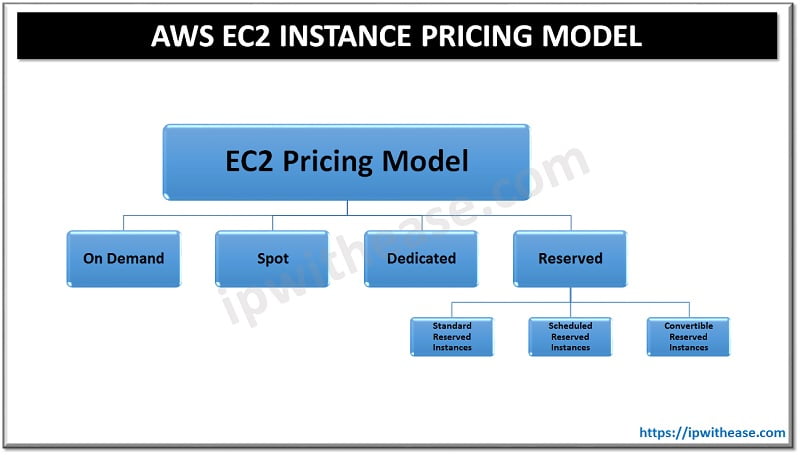 AWS EC2 INSTANCE PRICING MODEL

EC2 Pricing Model

On Demand

Spot

Dedicated

Reserved

Standard Reserved Instances

Scheduled Reserved Instances

Convertible Reserved Instances

ipwithease.com

https://ipwithease.com